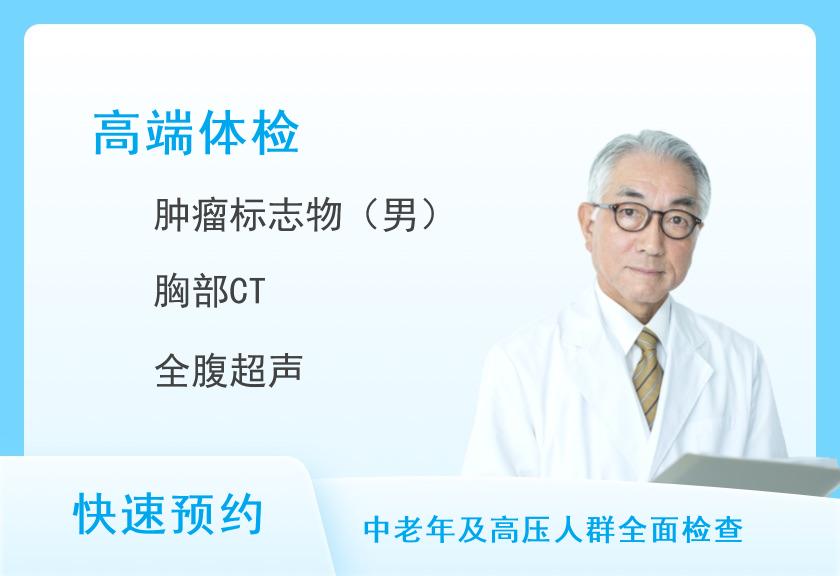 高端体检

肿瘤标志物（男）

胸部CT

全腹超声

快速预约

中老年及高压人群全面检查